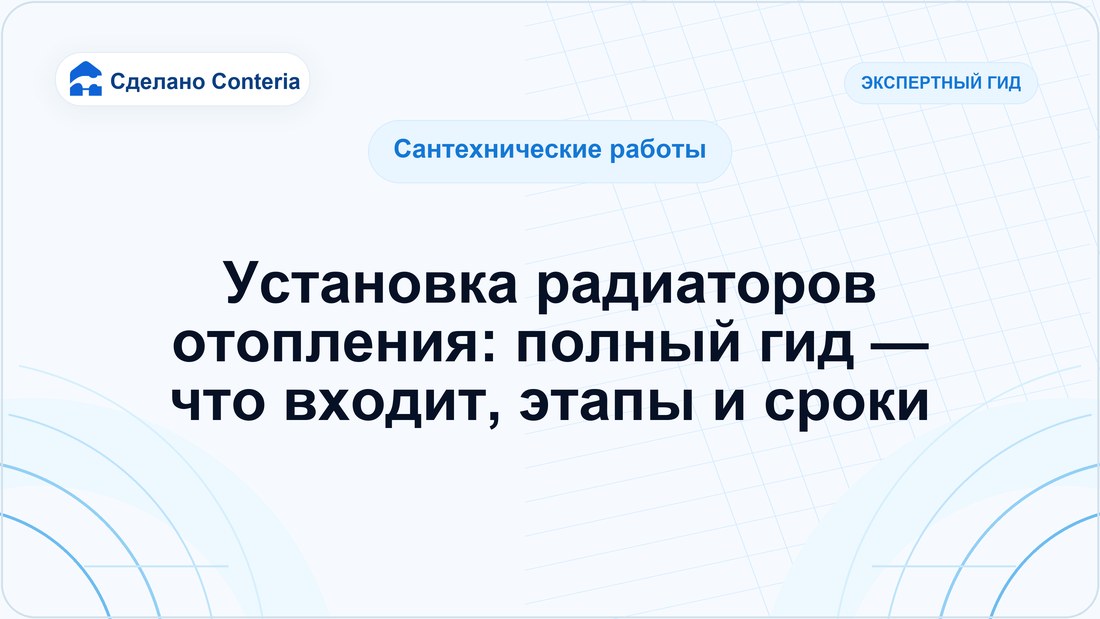 Сделано Conteria

ЭКСПЕРТНЫЙ ГИД

Сантехнические работы

Установка радиаторов отопления: полный гид — что входит, этапы и сроки